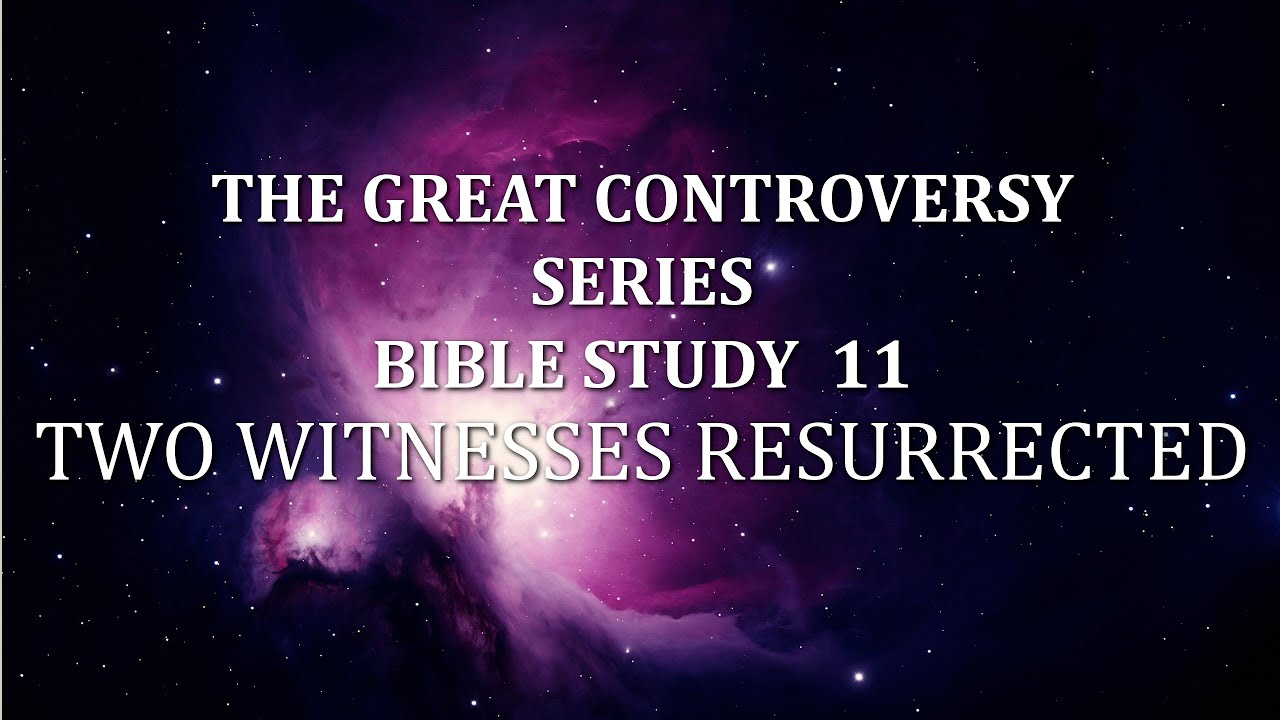 THE GREAT CONTROVERSY SERIES
BIBLE STUDY 11
TWO WITNESSES RESURRECTED